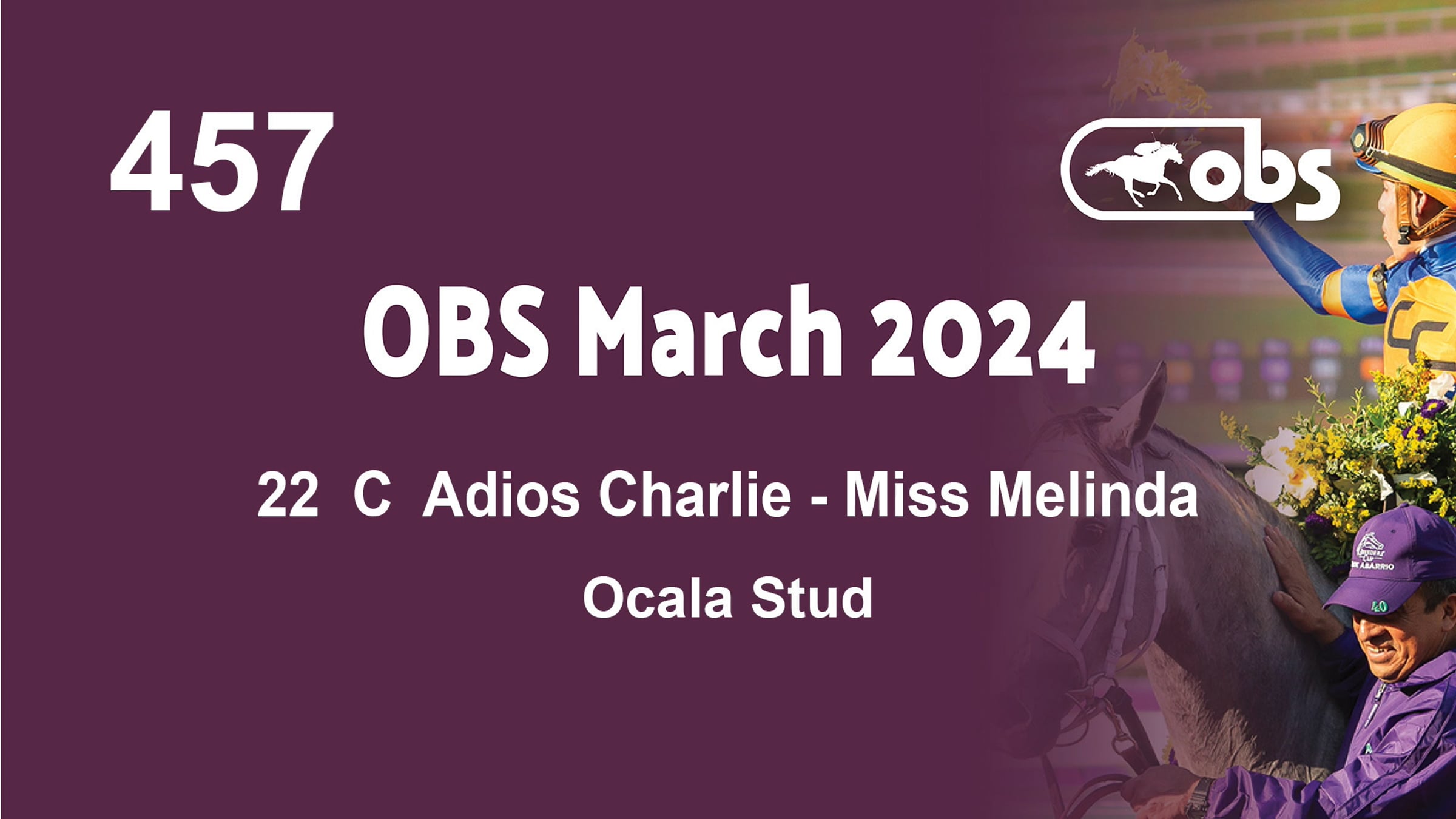 457

obs

OBS March 2024

22 C Adios Charlie - Miss Melinda

Ocala Stud